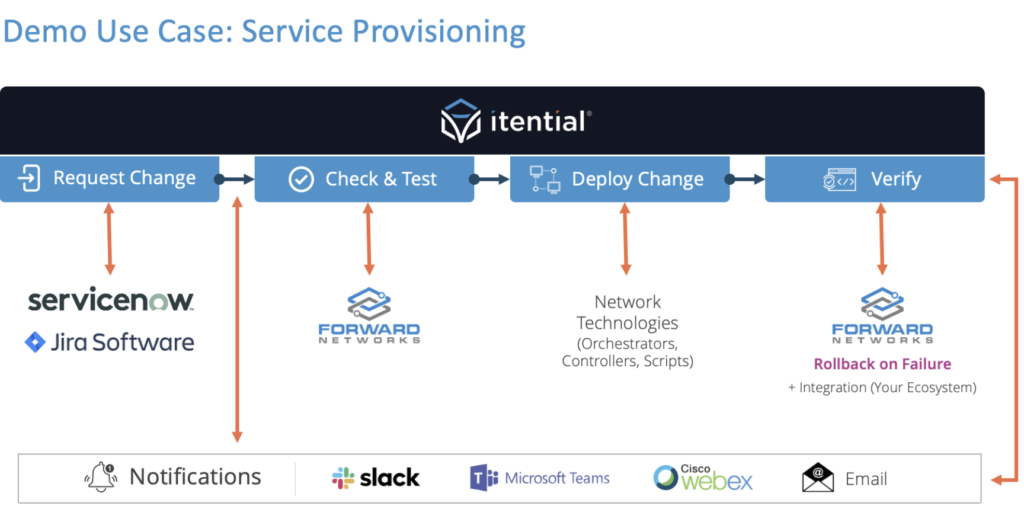 Demo Use Case: Service Provisioning

itential®

Request Change

Check & Test

Deploy Change

Verify

servicenow.

Jira Software

FORWARD NETWORKS

Network Technologies (Orchestrators, Controllers, Scripts)

FORWARD NETWORKS

Rollback on Failure

+ Integration (Your Ecosystem)

Notifications

slack

Microsoft Teams

Cisco webex

Email